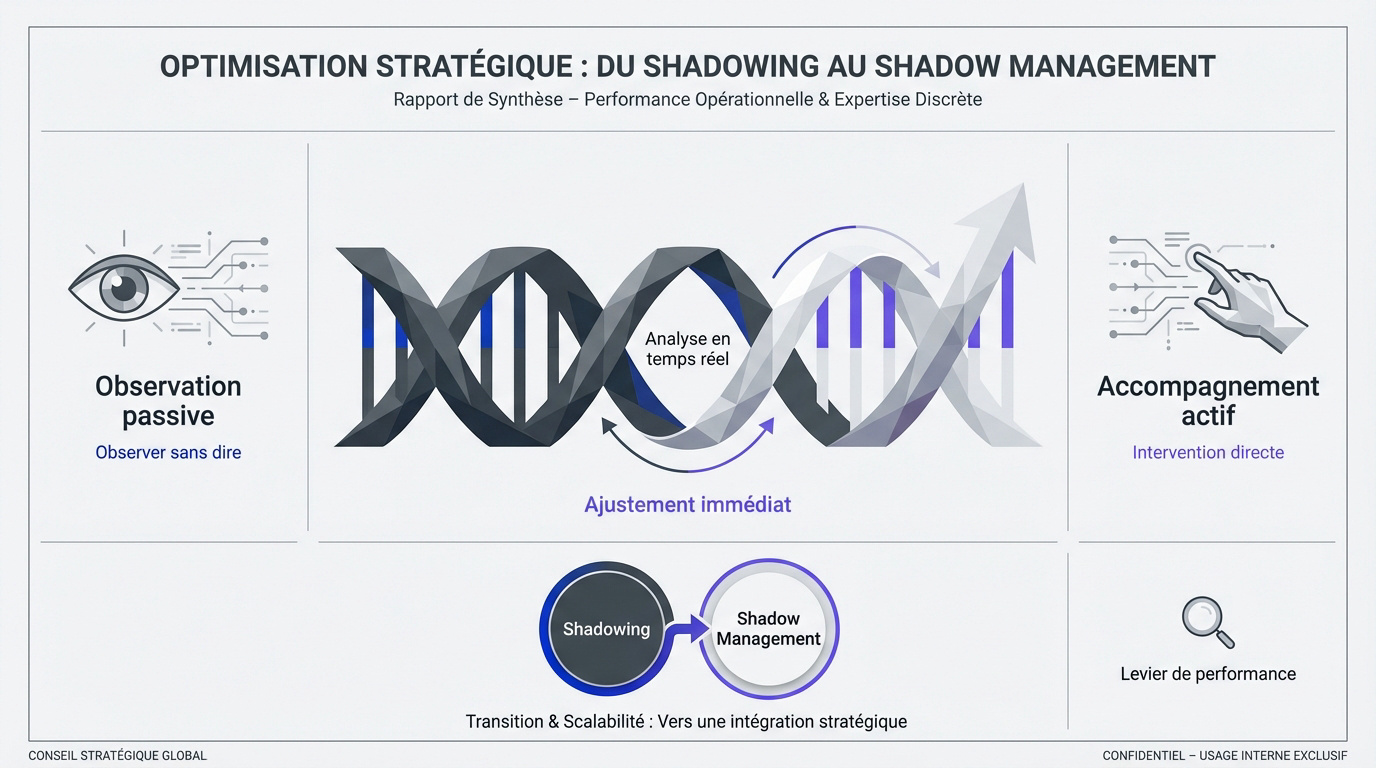 OPTIMISATION STRATÉGIQUE : DU SHADOWING AU SHADOW MANAGEMENT
Rapport de Synthèse – Performance Opérationnelle & Expertise Discrète

Observation passive
Observer sans dire

Analyse en temps réel

Ajustement immédiat

Accompagnement actif
Intervention directe

Shadowing

Shadow Management

Transition & Scalabilité : Vers une intégration stratégique

Levier de performance

CONSEIL STRATÉGIQUE GLOBAL

CONFIDENTIEL – USAGE INTERNE EXCLUSIF